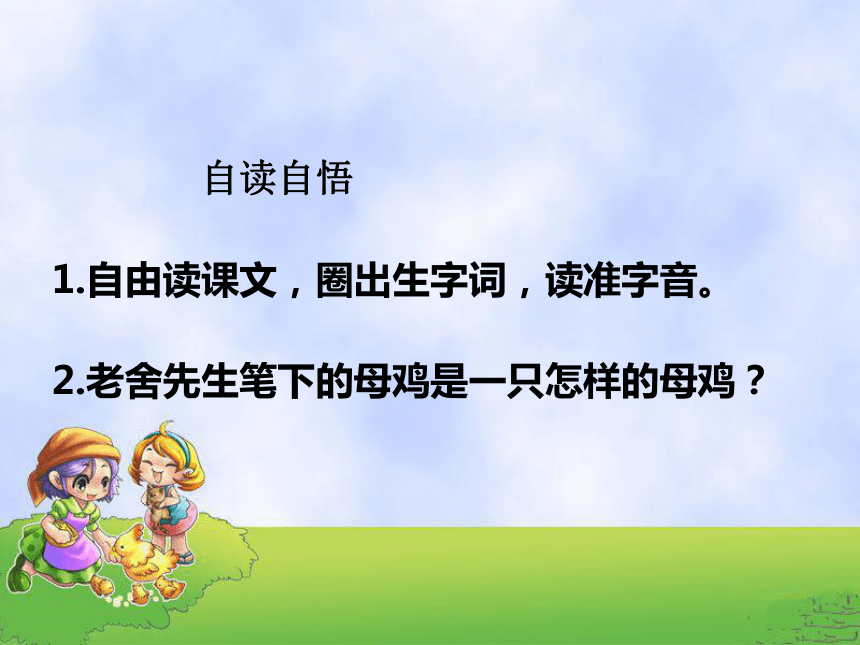 自读自悟

1.自由读课文，圈出生字词，读准字音。

2.老舍先生笔下的母鸡是一只怎样的母鸡？